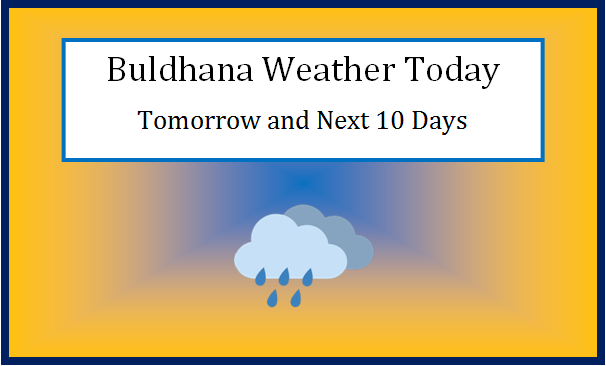 Buldhana Weather Today

Tomorrow and Next 10 Days